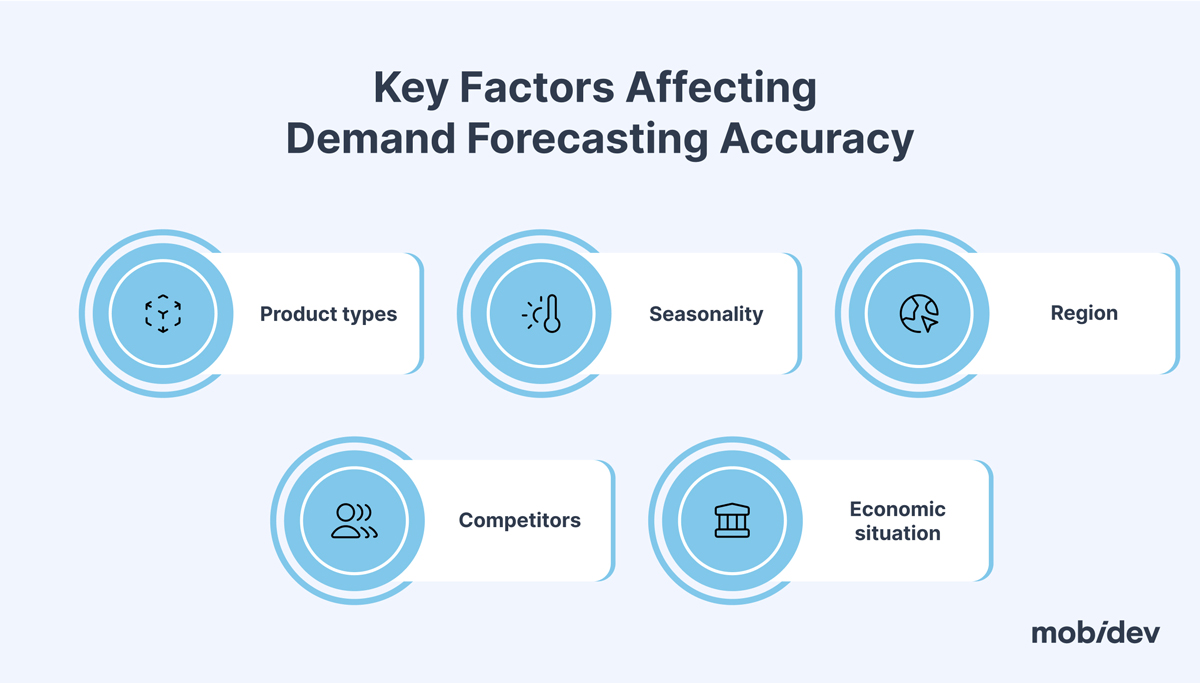 Key Factors Affecting Demand Forecasting Accuracy

Product types

Seasonality

Region

Competitors

Economic situation

mobidev